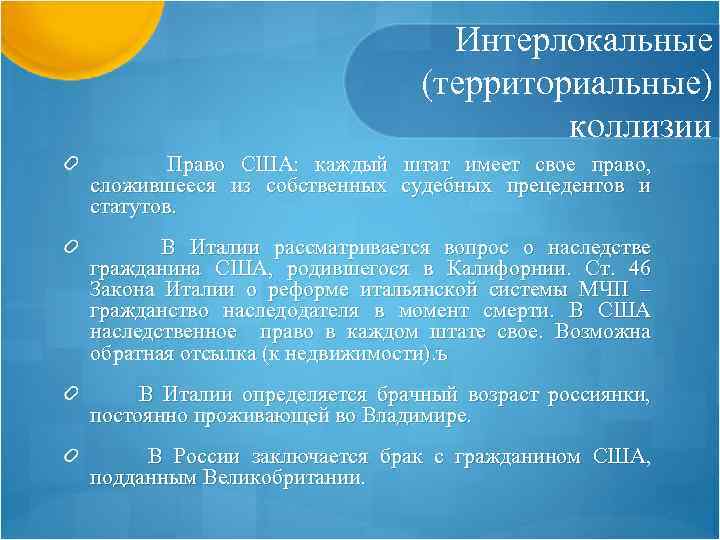 Интерлокальные (территориальные) коллизии

Право США: каждый штат имеет свое право, сложившееся из собственных судебных прецедентов и статутов.

В Италии рассматривается вопрос о наследстве гражданина США, родившегося в Калифорнии. Ст. 46 Закона Италии о реформе итальянской системы МЧП – гражданство наследодателя в момент смерти. В США наследственное право в каждом штате свое. Возможна обратная отсылка (к недвижимости).ъ

В Италии определяется брачный возраст россиянки, постоянно проживающей во Владимире.

В России заключается брак с гражданином США, подданным Великобритании.